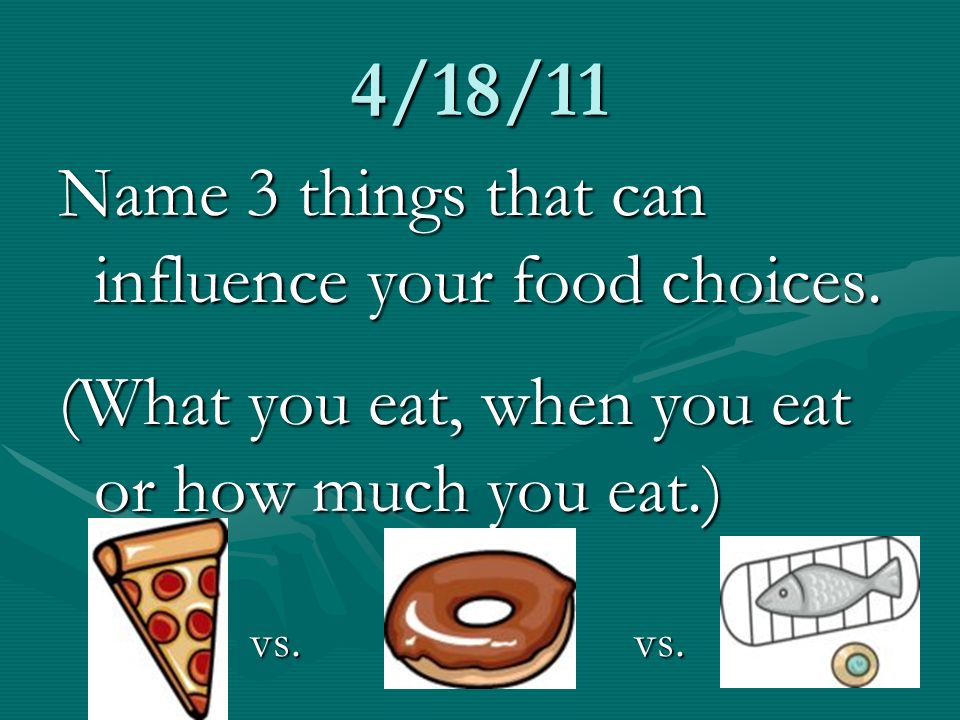 4/18/11

Name 3 things that can influence your food choices.

(What you eat, when you eat or how much you eat.)

vs.

vs.